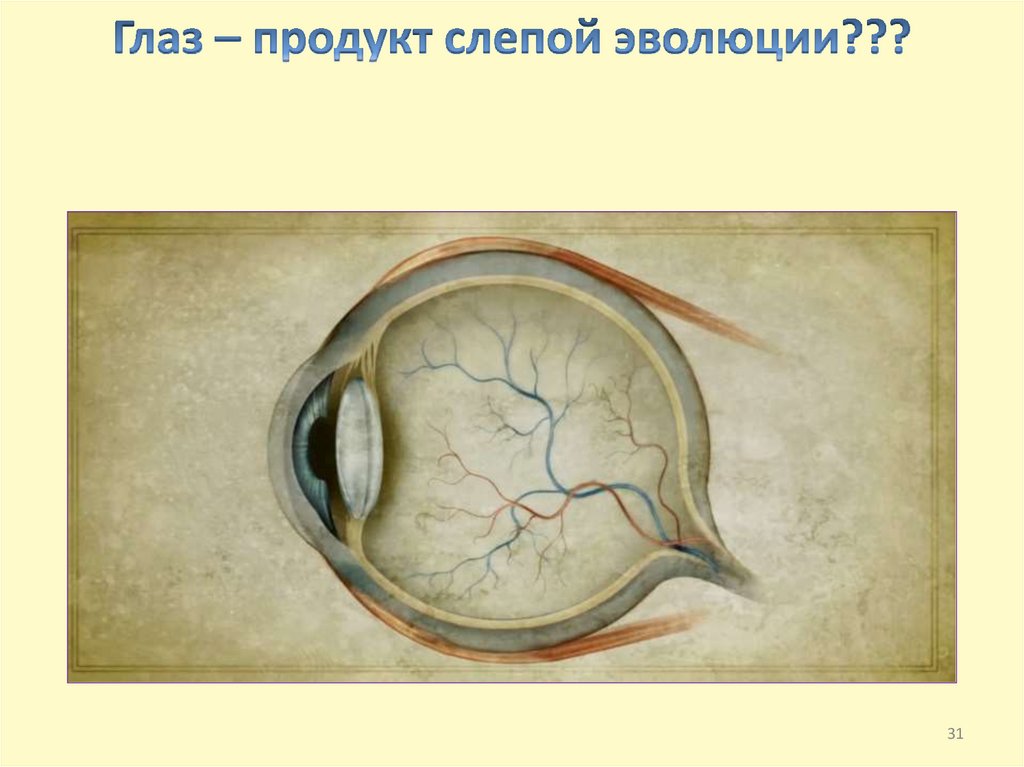 Глаз – продукт слепой эволюции???

31